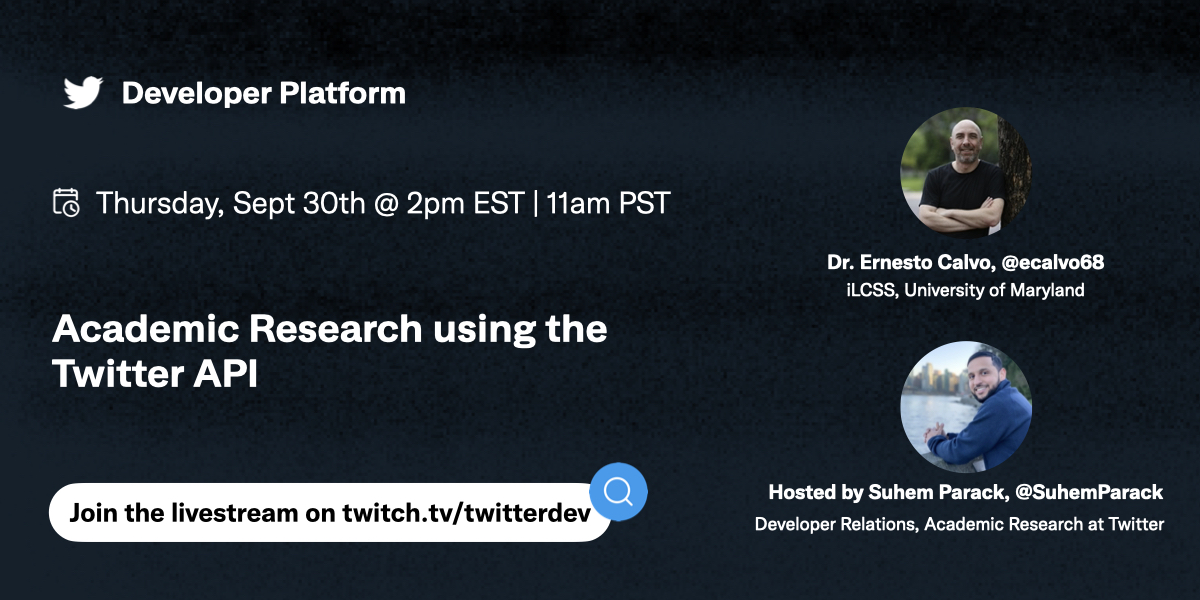 Developer Platform

Thursday, Sept 30th @ 2pm EST | 11am PST

Academic Research using the Twitter API

Join the livestream on twitch.tv/twitterdev

Dr. Ernesto Calvo, @ecalvo68
iLCSS, University of Maryland

Hosted by Suhem Parack, @SuhemParack
Developer Relations, Academic Research at Twitter